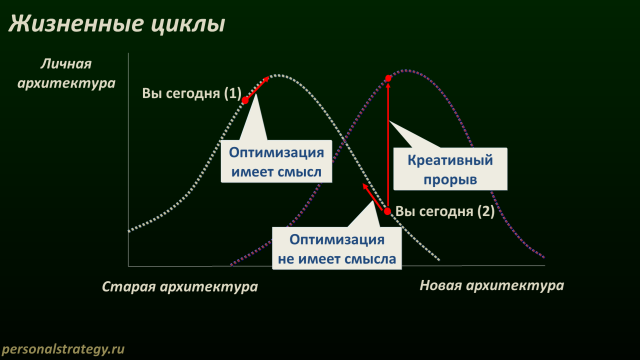 Жизненные циклы

Личная архитектура

Вы сегодня (1)

Оптимизация имеет смысл

Креативный прорыв

Вы сегодня (2)

Оптимизация не имеет смысла

Старая архитектура

Новая архитектура

personalstrategy.ru